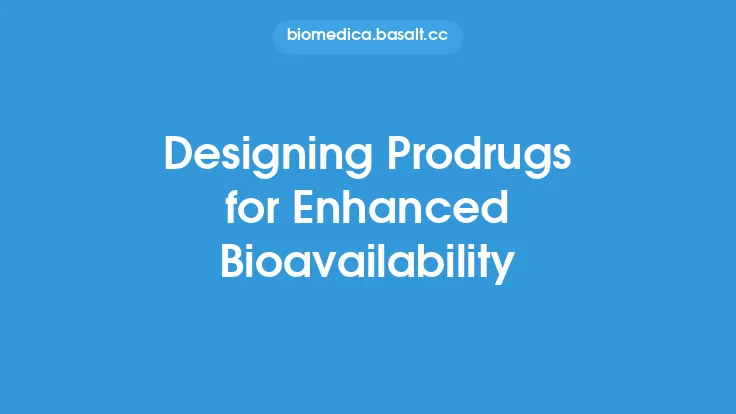 biomedica.basalt.cc

Designing Prodrugs for Enhanced Bioavailability